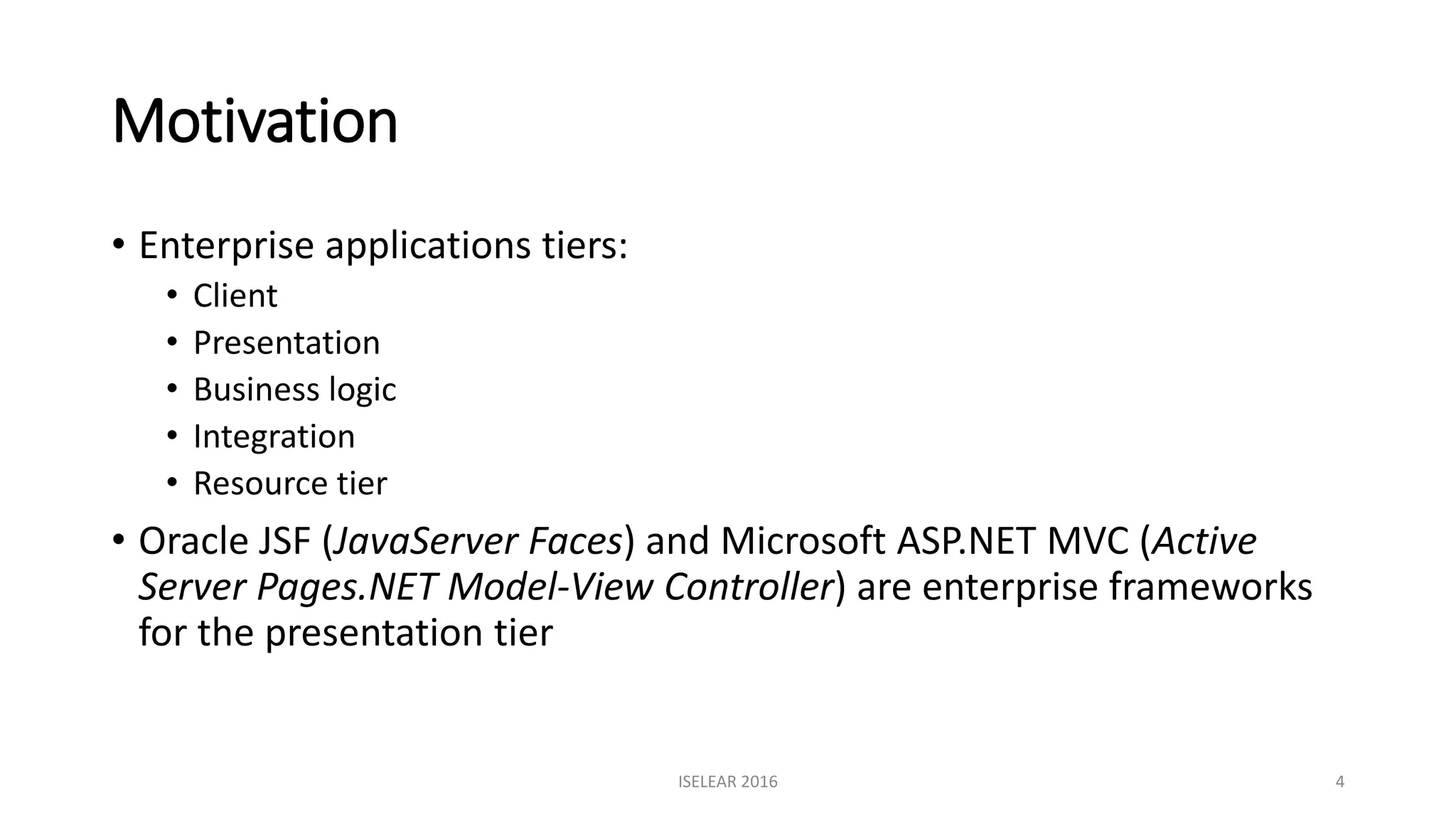 Motivation

• Enterprise applications tiers:
  • Client
  • Presentation
  • Business logic
  • Integration
  • Resource tier
• Oracle JSF (JavaServer Faces) and Microsoft ASP.NET MVC (Active Server Pages.NET Model-View Controller) are enterprise frameworks for the presentation tier

ISELEAR 2016

4